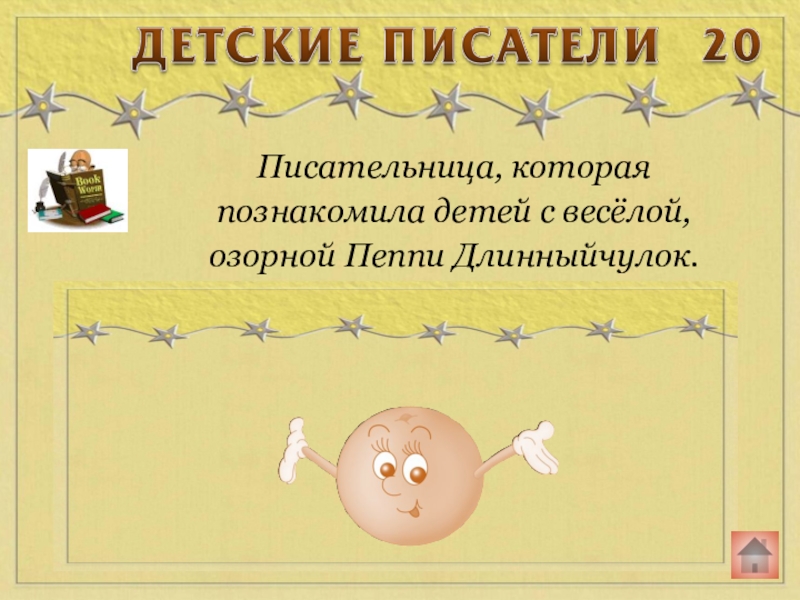 ДЕТСКИЕ ПИСАТЕЛИ 20

Book Worm

Писательница, которая познакомила детей с весёлой, озорной Пеппи Длинныйчулок.